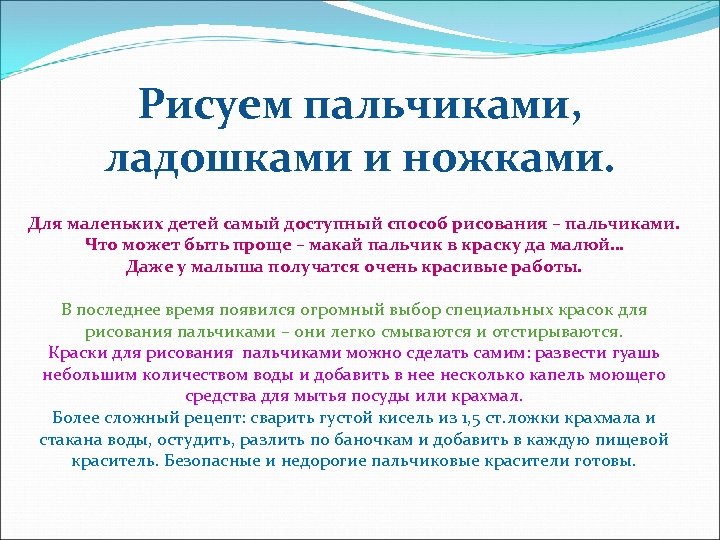 Рисуем пальчиками, ладошками и ножками.

Для маленьких детей самый доступный способ рисования – пальчиками. Что может быть проще – макай пальчик в краску да малюй… Даже у малыша получатся очень красивые работы.

В последнее время появился огромный выбор специальных красок для рисования пальчиками – они легко смываются и отстирываются.
Краски для рисования пальчиками можно сделать самим: развести гуашь небольшим количеством воды и добавить в нее несколько капель моющего средства для мытья посуды или крахмал.
Более сложный рецепт: сварить густой кисель из 1,5 ст.ложки крахмала и стакана воды, остудить, разлить по баночкам и добавить в каждую пищевой краситель. Безопасные и недорогие пальчиковые красители готовы.